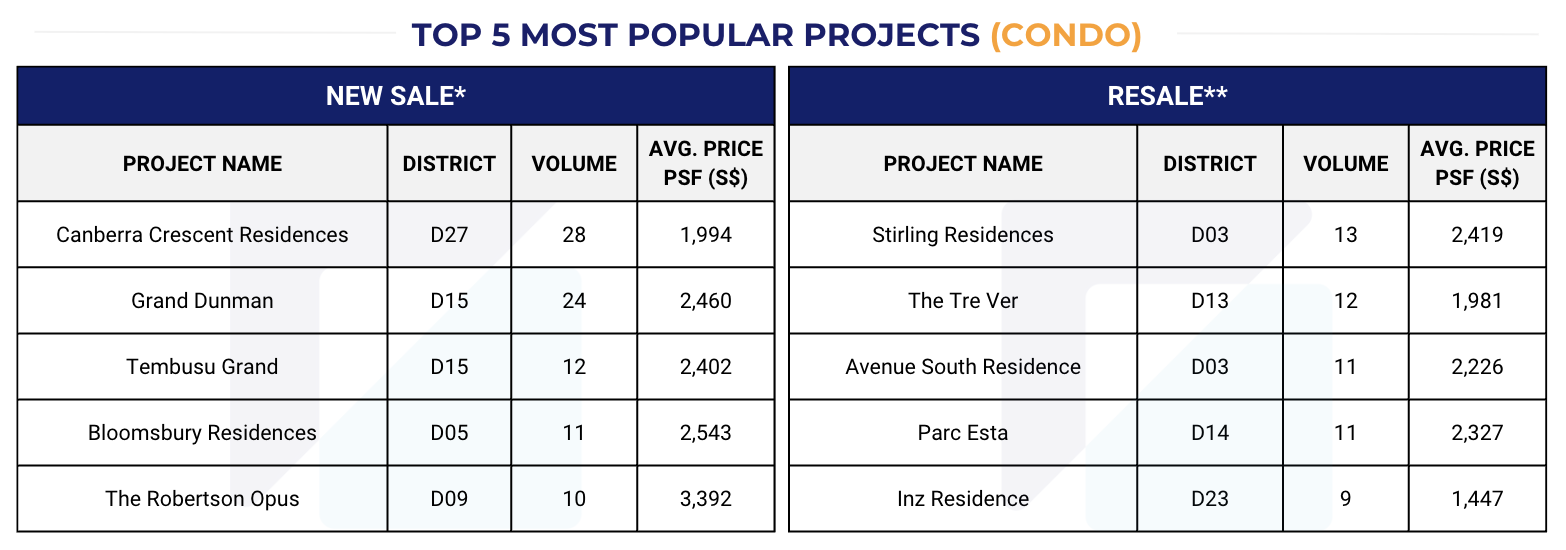 TOP 5 MOST POPULAR PROJECTS (CONDO)

NEW SALE*

| PROJECT NAME | DISTRICT | VOLUME | AVG. PRICE PSF (S$) |
|---|---|---|---|
| Canberra Crescent Residences | D27 | 28 | 1,994 |
| Grand Dunman | D15 | 24 | 2,460 |
| Tembusu Grand | D15 | 12 | 2,402 |
| Bloomsbury Residences | D05 | 11 | 2,543 |
| The Robertson Opus | D09 | 10 | 3,392 |

RESALE**

| PROJECT NAME | DISTRICT | VOLUME | AVG. PRICE PSF (S$) |
|---|---|---|---|
| Stirling Residences | D03 | 13 | 2,419 |
| The Tre Ver | D13 | 12 | 1,981 |
| Avenue South Residence | D03 | 11 | 2,226 |
| Parc Esta | D14 | 11 | 2,327 |
| Inz Residence | D23 | 9 | 1,447 |